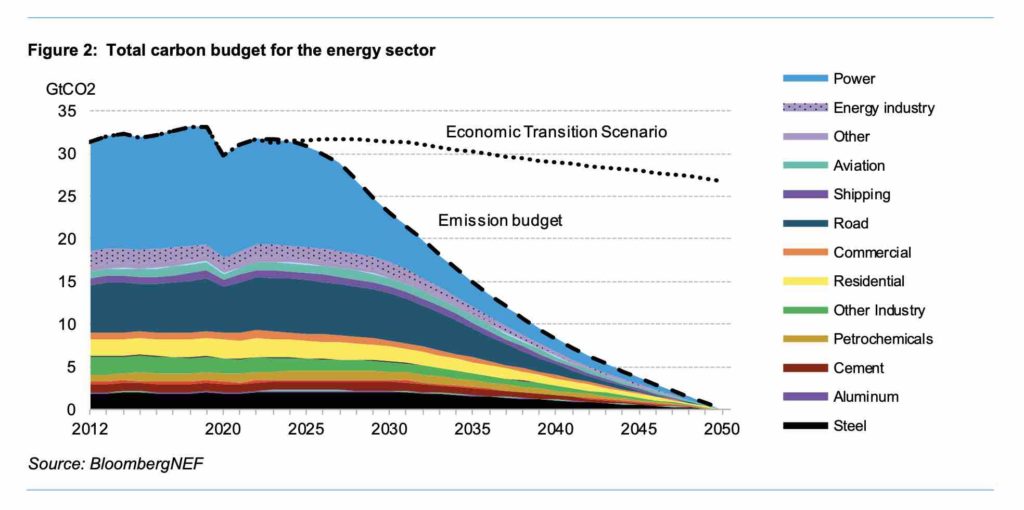 Figure 2: Total carbon budget for the energy sector

GtCO2

35
30
25
20
15
10
5
0

2012
2020
2025
2030
2035
2040
2045
2050

Economic Transition Scenario

Emission budget

Power
Energy industry
Other
Aviation
Shipping
Road
Commercial
Residential
Other Industry
Petrochemicals
Cement
Aluminum
Steel

Source: BloombergNEF